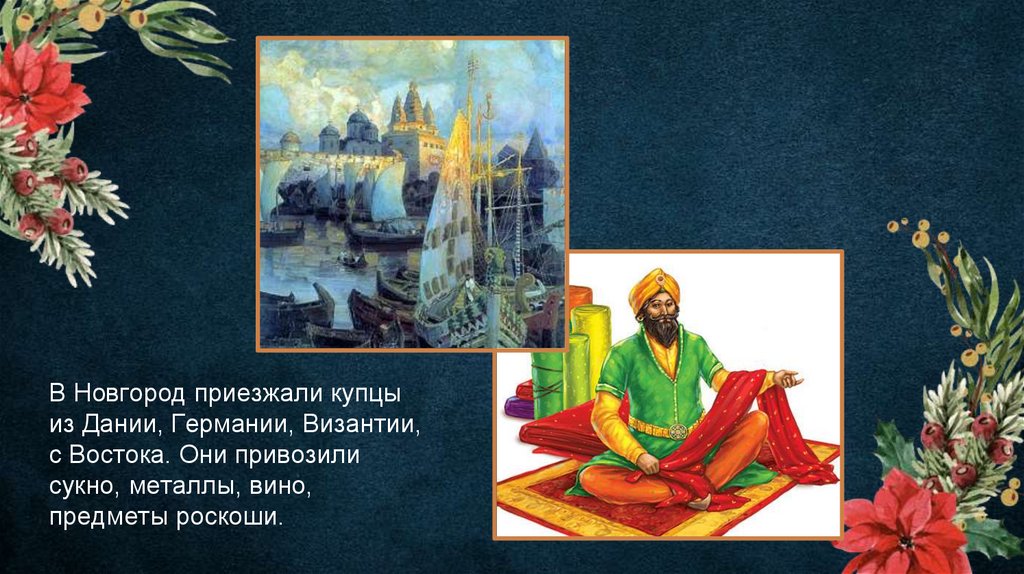 В Новгород приезжали купцы из Дании, Германии, Византии, с Востока. Они привозили сукно, металлы, вино, предметы роскоши.